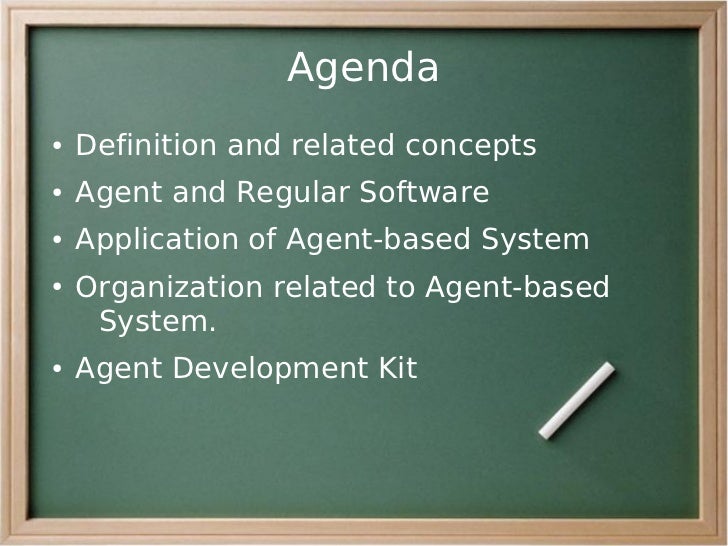 Agenda

• Definition and related concepts
• Agent and Regular Software
• Application of Agent-based System
• Organization related to Agent-based System.
• Agent Development Kit